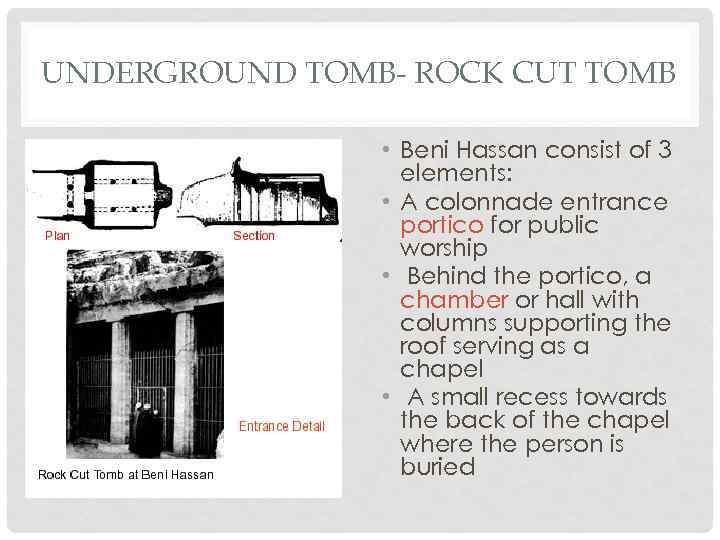 UNDERGROUND TOMB- ROCK CUT TOMB

Plan

Section

Entrance Detail

Rock Cut Tomb at Beni Hassan

• Beni Hassan consist of 3 elements:
• A colonnade entrance portico for public worship
• Behind the portico, a chamber or hall with columns supporting the roof serving as a chapel
• A small recess towards the back of the chapel where the person is buried